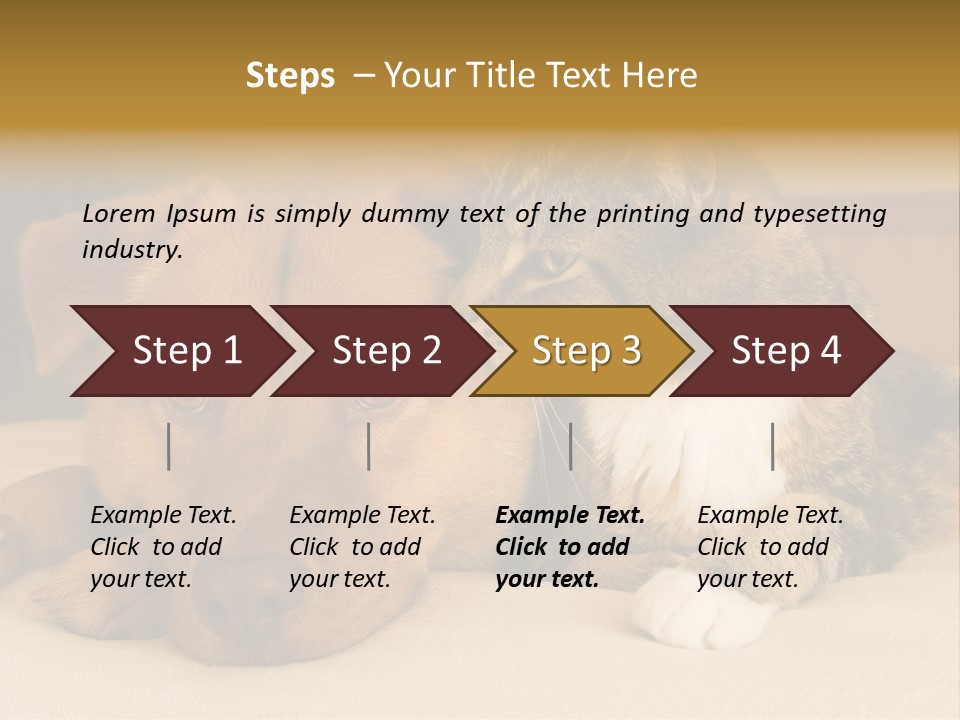 Steps – Your Title Text Here

Lorem Ipsum is simply dummy text of the printing and typesetting industry.

Step 1

Step 2

Step 3

Step 4

Example Text. Click to add your text.

Example Text. Click to add your text.

Example Text. Click to add your text.

Example Text. Click to add your text.